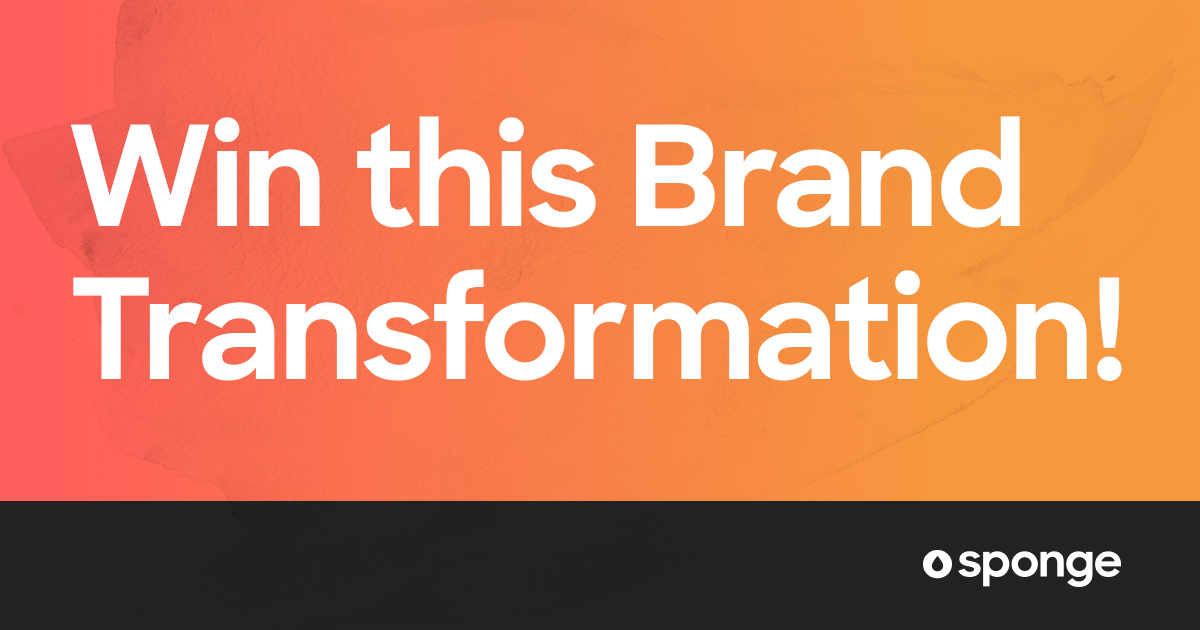 Win this Brand Transformation!

sponge